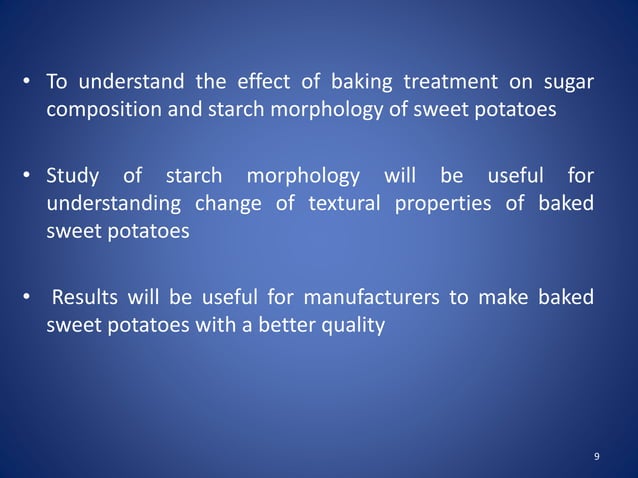 • To understand the effect of baking treatment on sugar composition and starch morphology of sweet potatoes

• Study of starch morphology will be useful for understanding change of textural properties of baked sweet potatoes

• Results will be useful for manufacturers to make baked sweet potatoes with a better quality

9